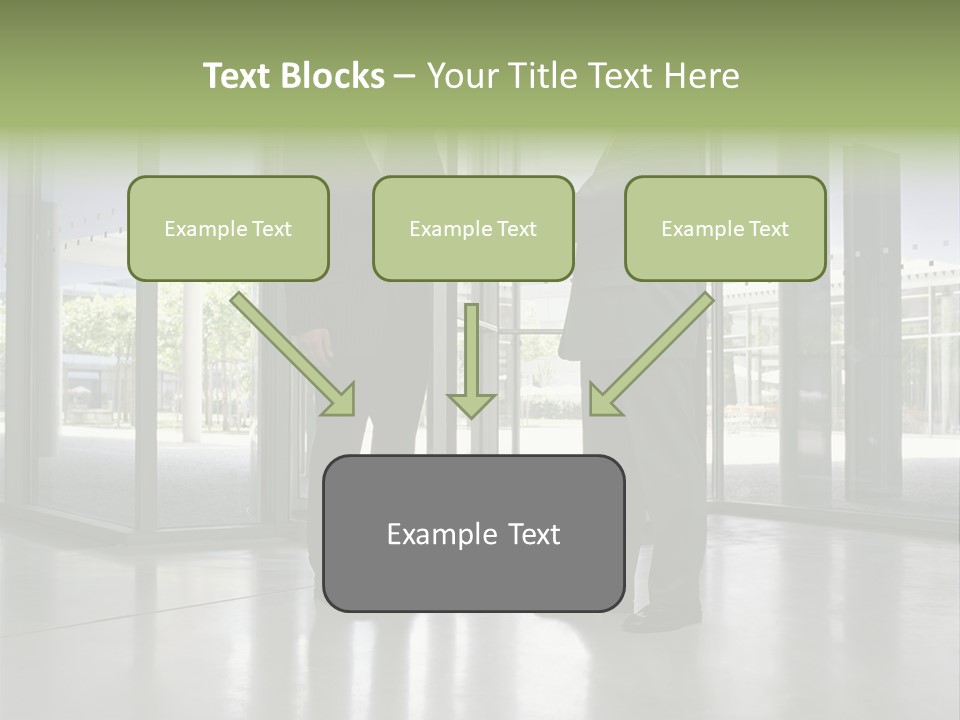 Text Blocks – Your Title Text Here

Example Text

Example Text

Example Text

Example Text